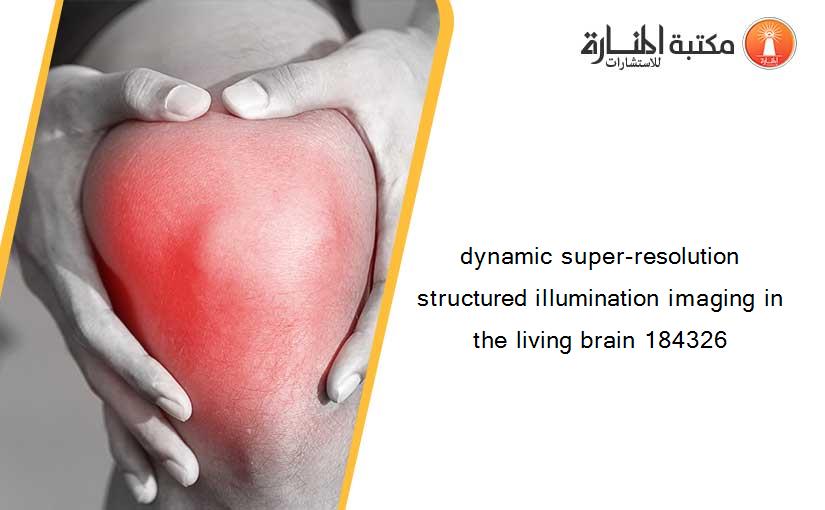 مكتبة المنارة للاستشارات

dynamic super-resolution structured illumination imaging in the living brain 184326